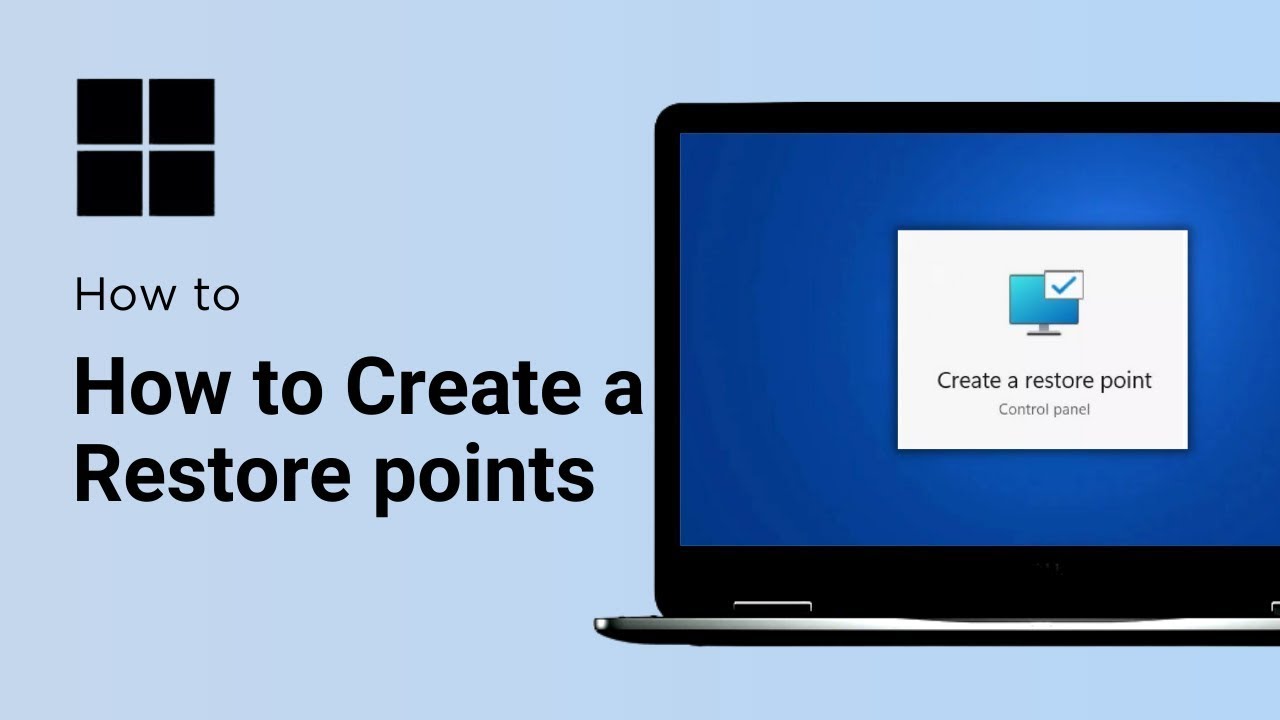 How to

How to Create a Restore points

Create a restore point
Control panel